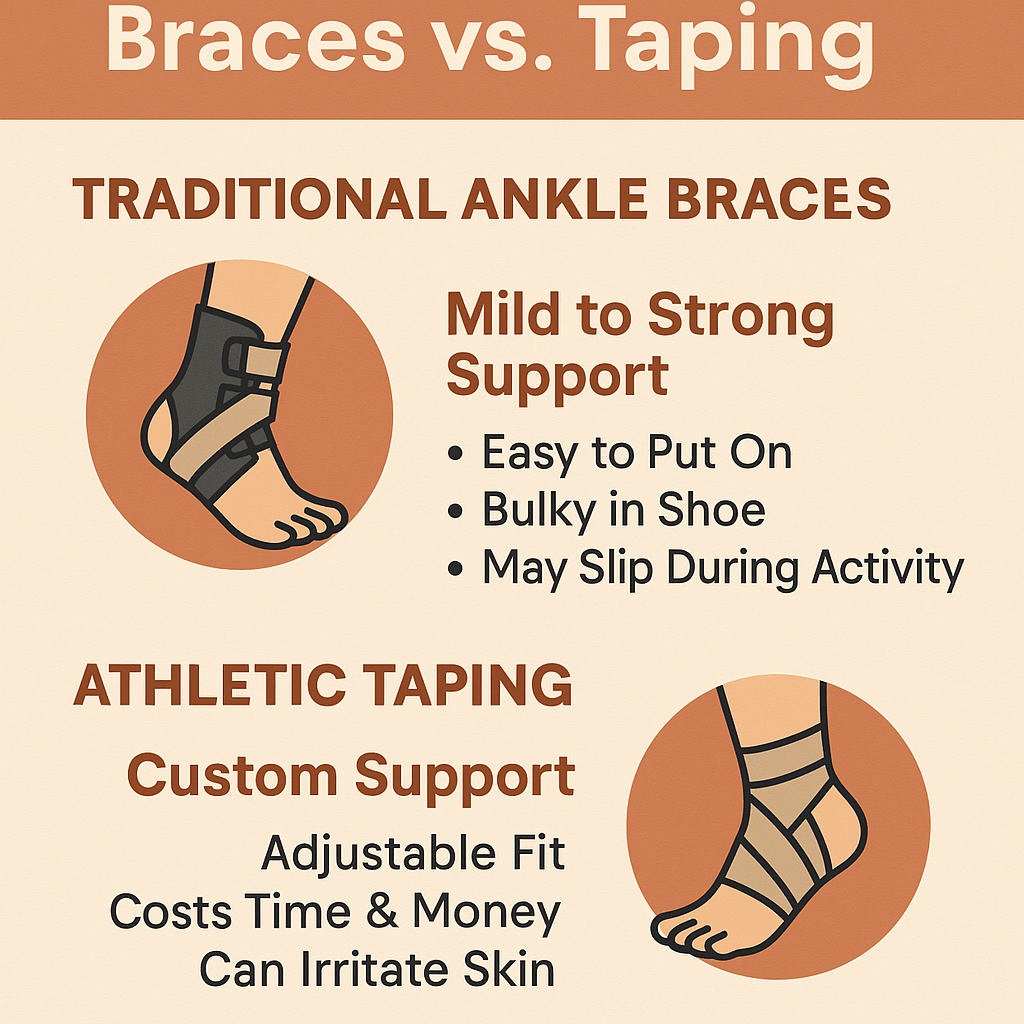 Braces vs. Taping

TRADITIONAL ANKLE BRACES

Mild to Strong Support

• Easy to Put On
• Bulky in Shoe
• May Slip During Activity

ATHLETIC TAPING

Custom Support

Adjustable Fit
Costs Time & Money
Can Irritate Skin